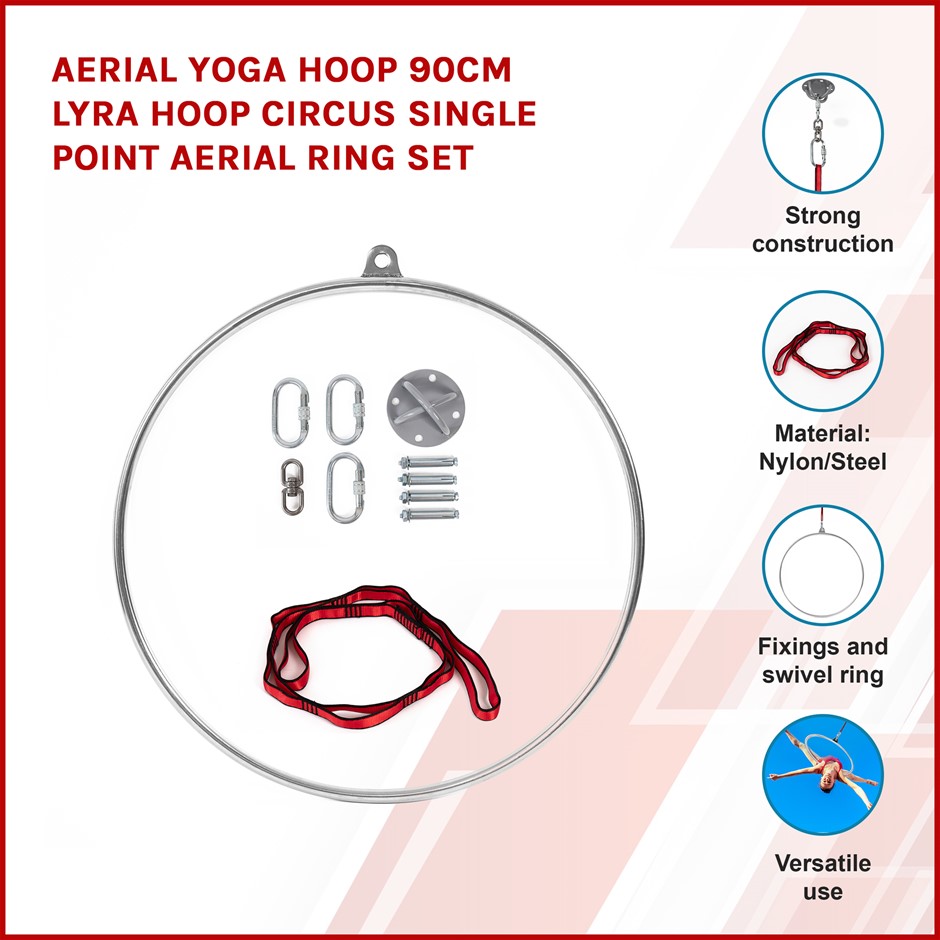 AERIAL YOGA HOOP 90CM LYRA HOOP CIRCUS SINGLE POINT AERIAL RING SET

Strong construction

Material: Nylon/Steel

Fixings and swivel ring

Versatile use